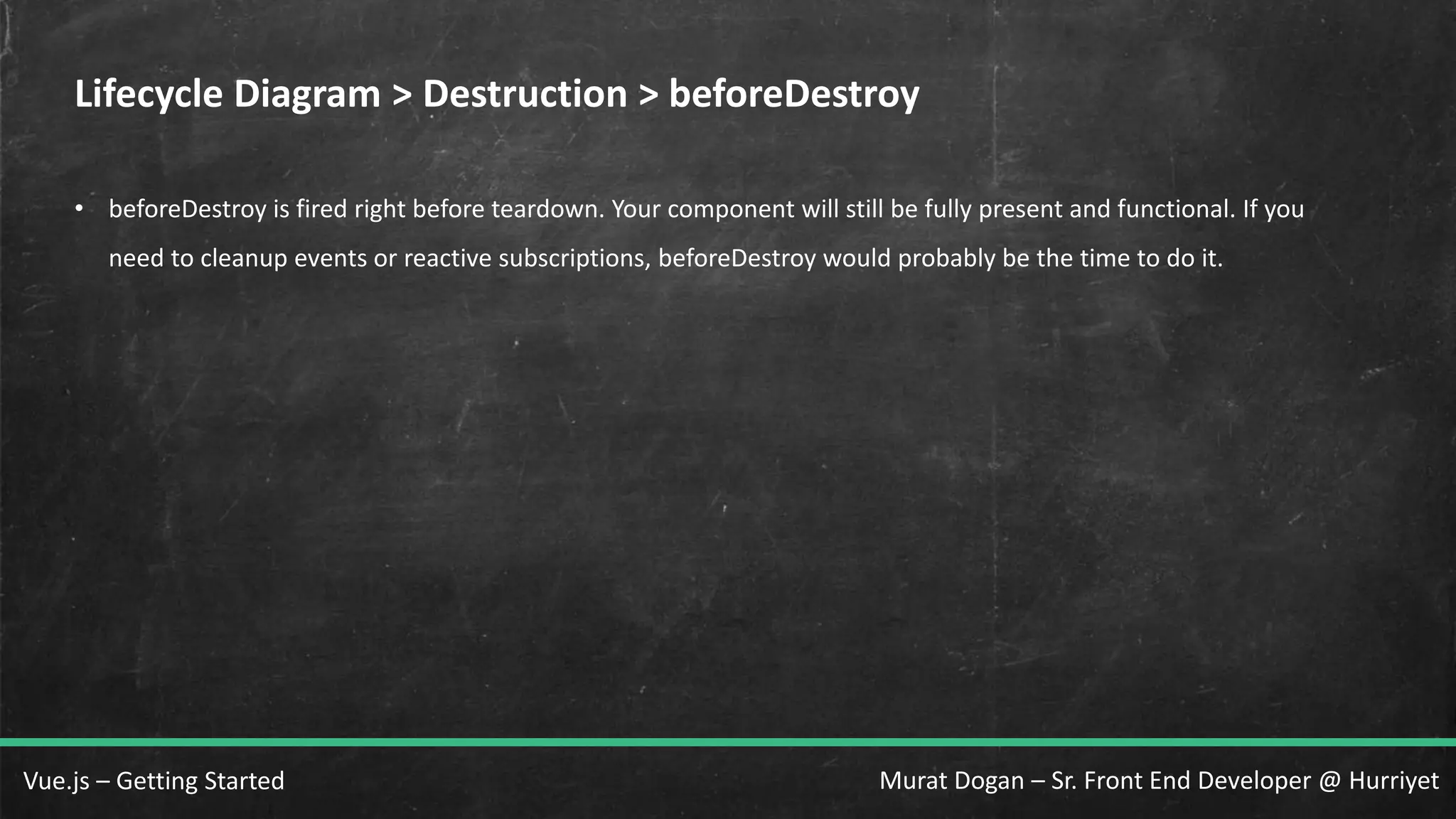 Lifecycle Diagram > Destruction > beforeDestroy

• beforeDestroy is fired right before teardown. Your component will still be fully present and functional. If you need to cleanup events or reactive subscriptions, beforeDestroy would probably be the time to do it.

Vue.js – Getting Started

Murat Dogan – Sr. Front End Developer @ Hurriyet